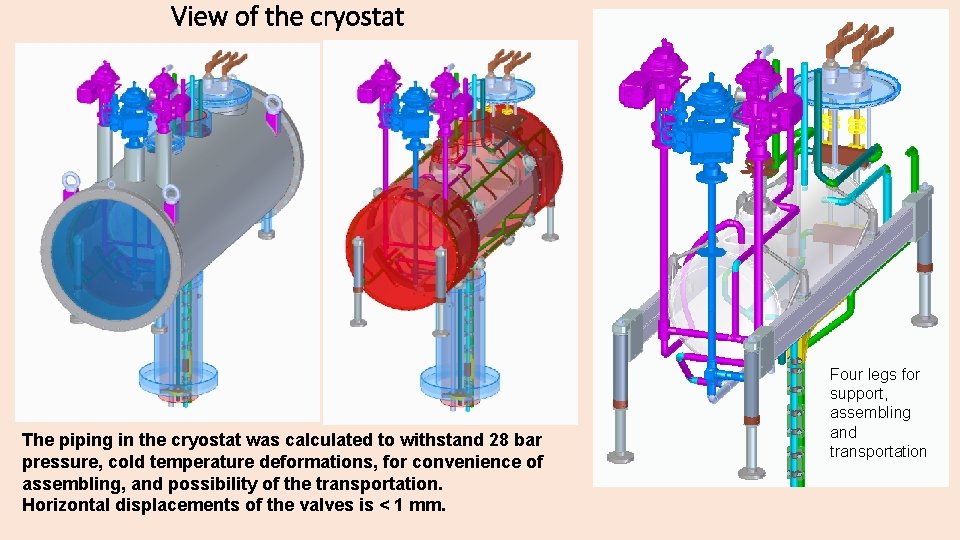 View of the cryostat

The piping in the cryostat was calculated to withstand 28 bar pressure, cold temperature deformations, for convenience of assembling, and possibility of the transportation.
Horizontal displacements of the valves is < 1 mm.

Four legs for support, assembling and transportation